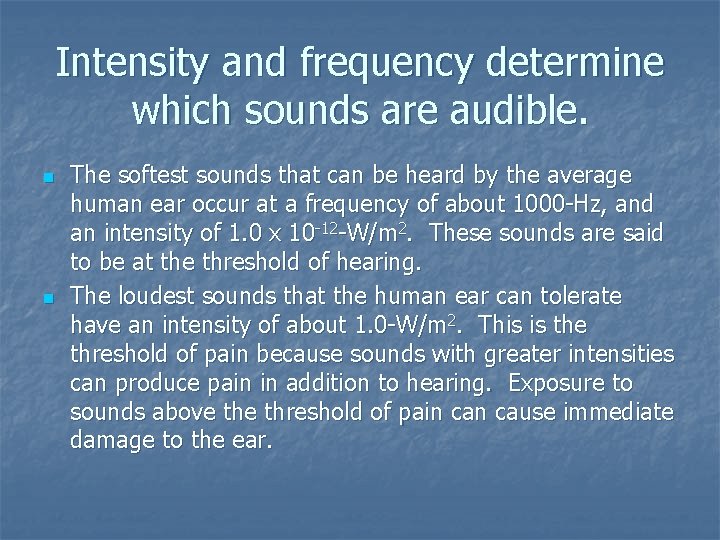 Intensity and frequency determine which sounds are audible.

The softest sounds that can be heard by the average human ear occur at a frequency of about 1000-Hz, and an intensity of $1.0 \times 10^{-12}$-W/m$^2$. These sounds are said to be at the threshold of hearing.

The loudest sounds that the human ear can tolerate have an intensity of about 1.0-W/m$^2$. This is the threshold of pain because sounds with greater intensities can produce pain in addition to hearing. Exposure to sounds above the threshold of pain can cause immediate damage to the ear.